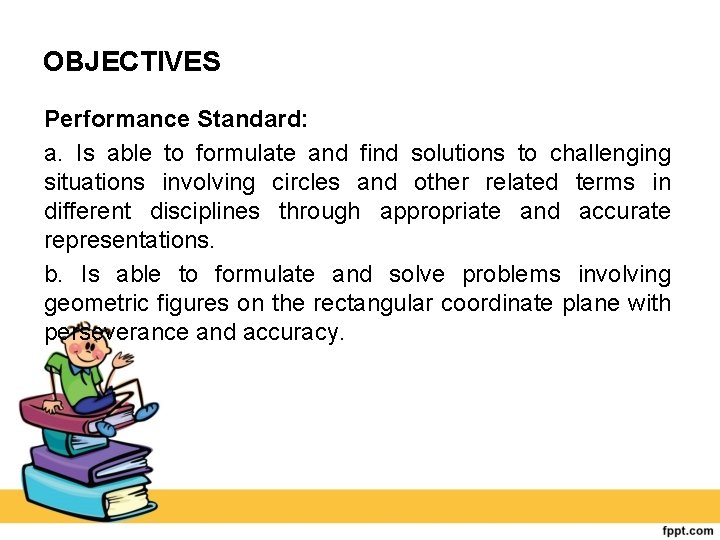 OBJECTIVES

Performance Standard:

a. Is able to formulate and find solutions to challenging situations involving circles and other related terms in different disciplines through appropriate and accurate representations.

b. Is able to formulate and solve problems involving geometric figures on the rectangular coordinate plane with perseverance and accuracy.

fppt.com